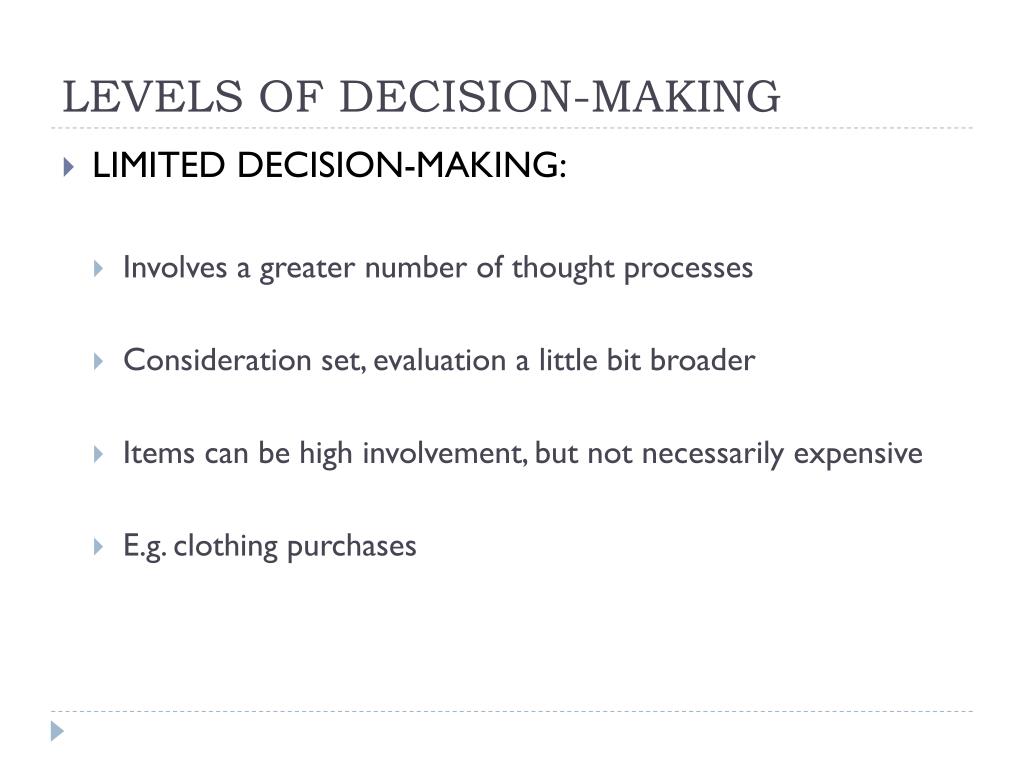 LEVELS OF DECISION-MAKING

LIMITED DECISION-MAKING:

Involves a greater number of thought processes

Consideration set, evaluation a little bit broader

Items can be high involvement, but not necessarily expensive

E.g. clothing purchases